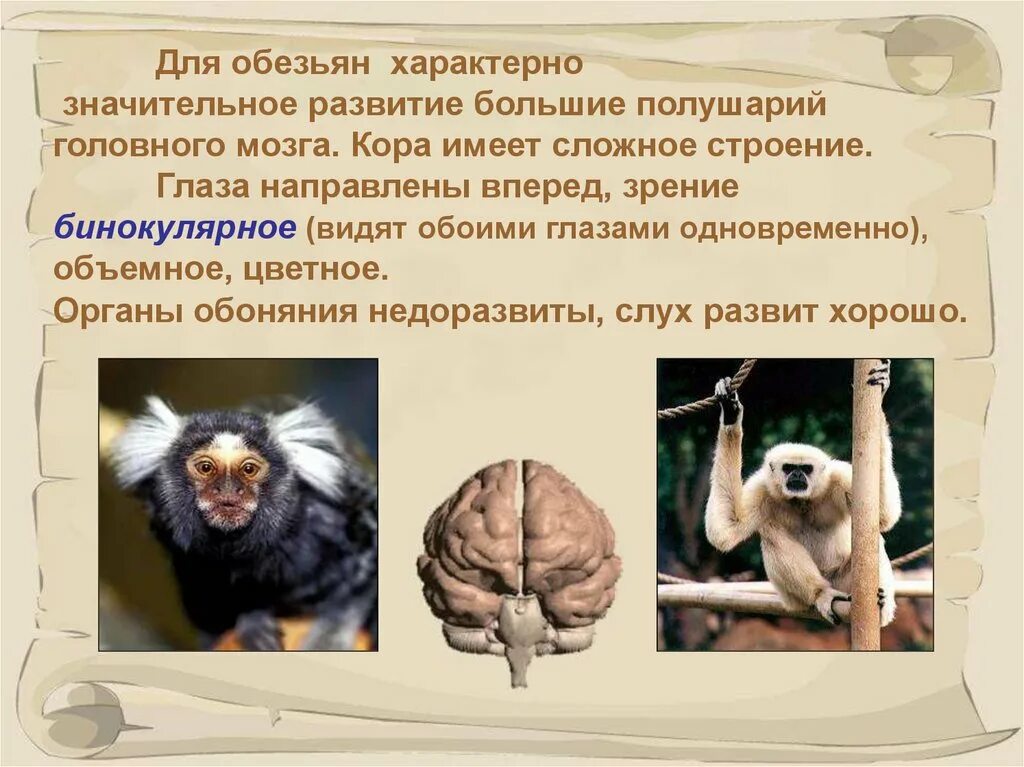 Для обезьян характерно значительное развитие большие полушарий головного мозга. Кора имеет сложное строение.

Глаза направлены вперед, зрение бинокулярное (видят обоими глазами одновременно), объемное, цветное.

Органы обоняния недоразвиты, слух развит хорошо.